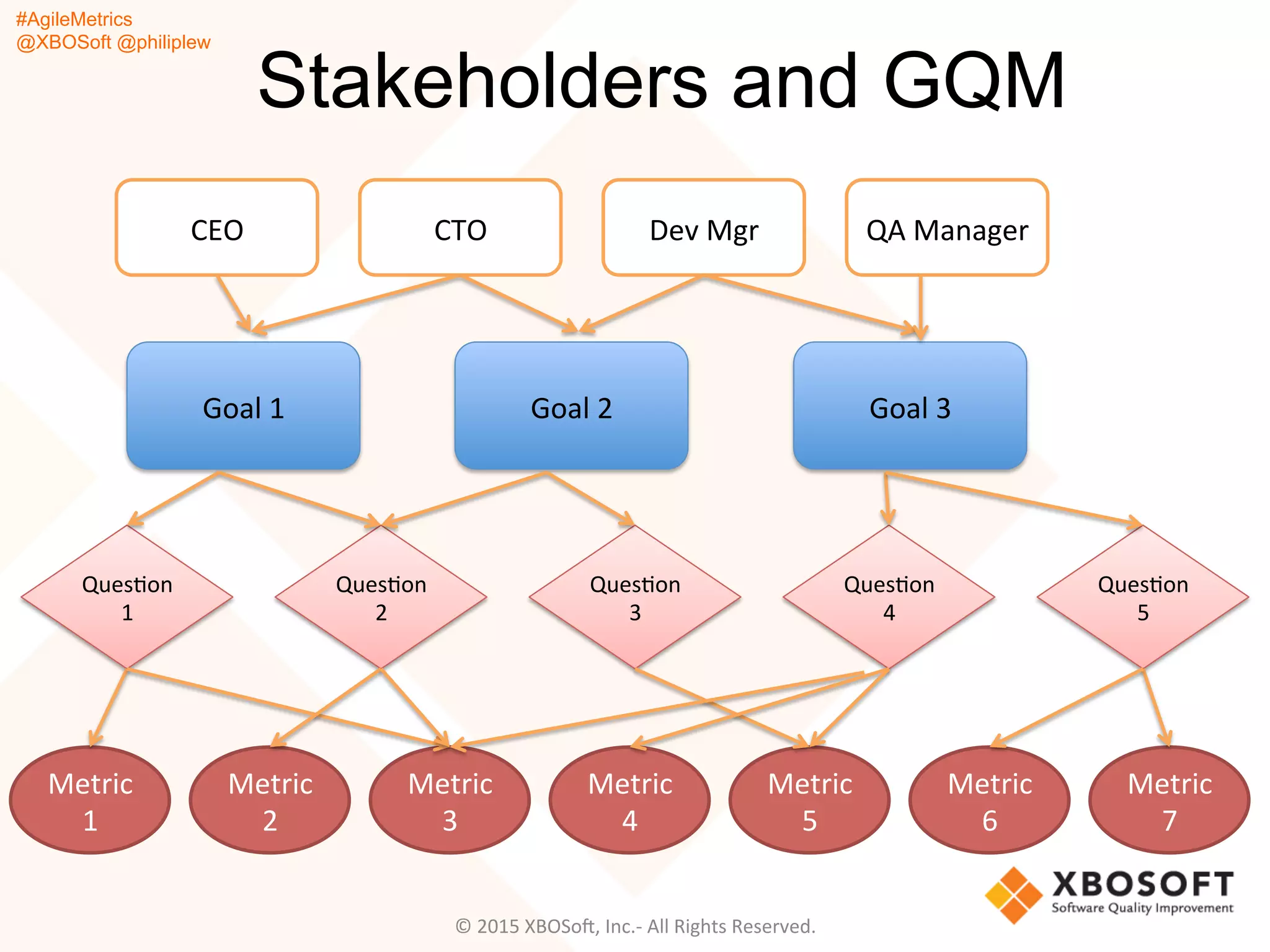 #AgileMetrics
@XBOSoft @philiplew

Stakeholders and GQM

CEO

CTO

Dev Mgr

QA Manager

Goal 1

Goal 2

Goal 3

Question 1

Question 2

Question 3

Question 4

Question 5

Metric 1

Metric 2

Metric 3

Metric 4

Metric 5

Metric 6

Metric 7

XBOSOFT
Software Quality Improvement

© 2015 XBOSoft, Inc.- All Rights Reserved.